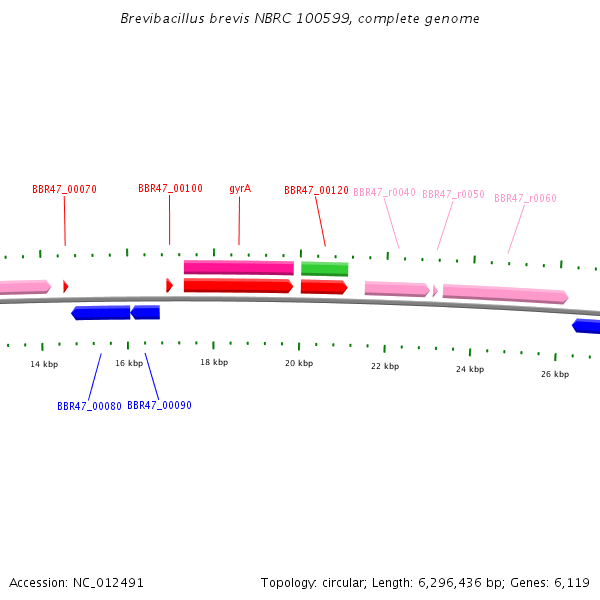 Brevibacillus brevis NBRC 100599, complete genome

BBR47_00070
BBR47_00100
gyrA
BBR47_00120
BBR47_r0040
BBR47_r0050
BBR47_r0060

14 kbp
16 kbp
18 kbp
20 kbp
22 kbp
24 kbp
26 kbp

BBR47_00080
BBR47_00090

Accession: NC_012491
Topology: circular; Length: 6,296,436 bp; Genes: 6,119